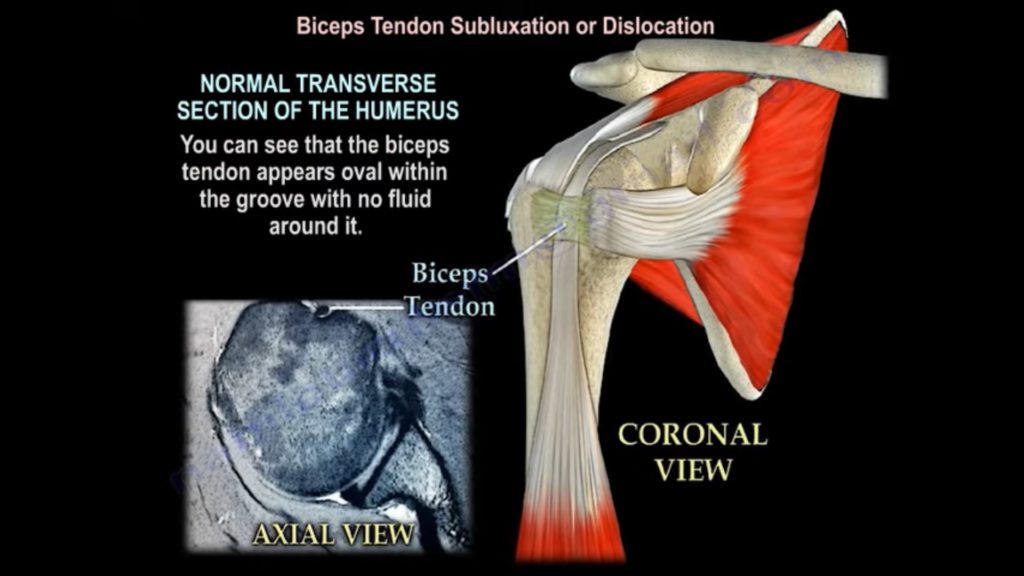 Biceps Tendon Subluxation or Dislocation

NORMAL TRANSVERSE SECTION OF THE HUMERUS

You can see that the biceps tendon appears oval within the groove with no fluid around it.

Biceps Tendon

AXIAL VIEW

CORONAL VIEW